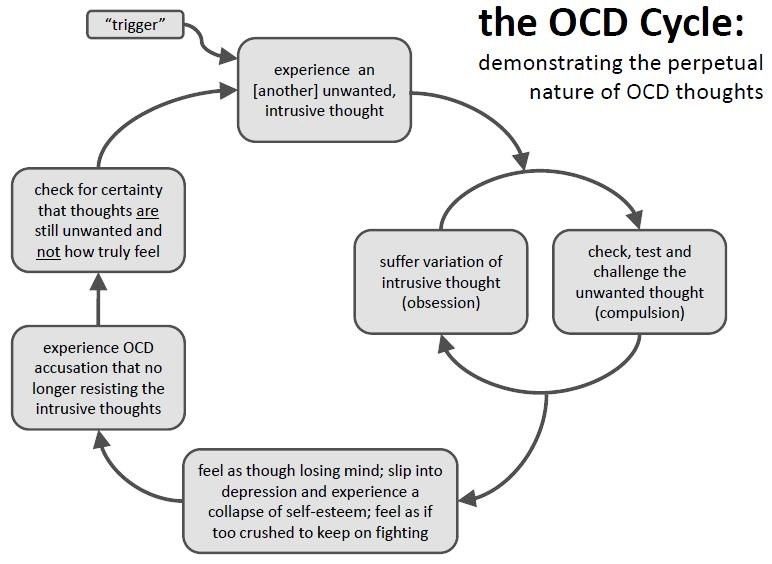 the OCD Cycle:
demonstrating the perpetual nature of OCD thoughts

"trigger"

experience an [another] unwanted, intrusive thought

check, test and challenge the unwanted thought (compulsion)

suffer variation of intrusive thought (obsession)

feel as though losing mind; slip into depression and experience a collapse of self-esteem; feel as if too crushed to keep on fighting

experience OCD accusation that no longer resisting the intrusive thoughts

check for certainty that thoughts are still unwanted and not how truly feel